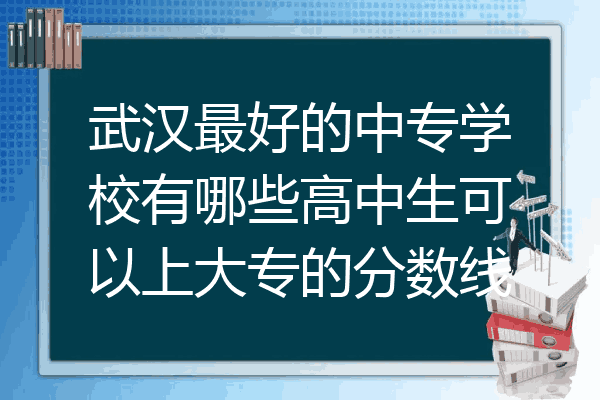 武汉最好的中专学校有哪些高中生可以上大专的分数线